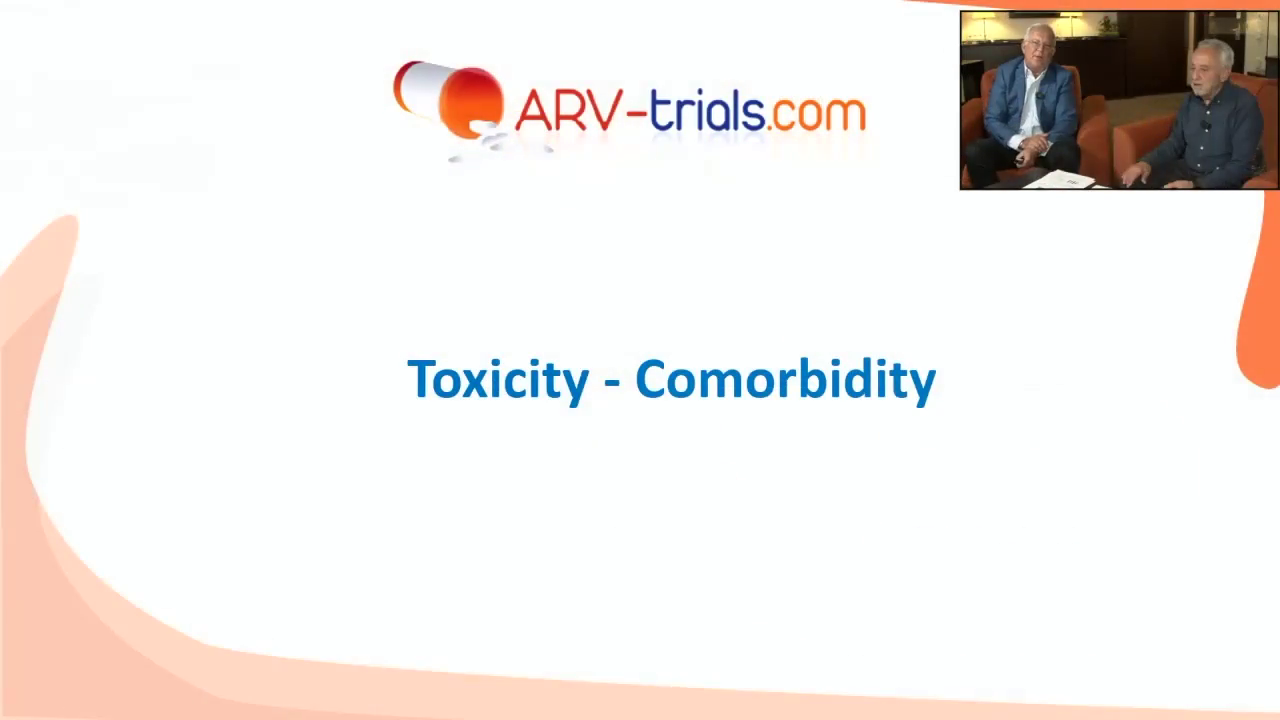 ARV-trials.com

Toxicity - Comorbidity